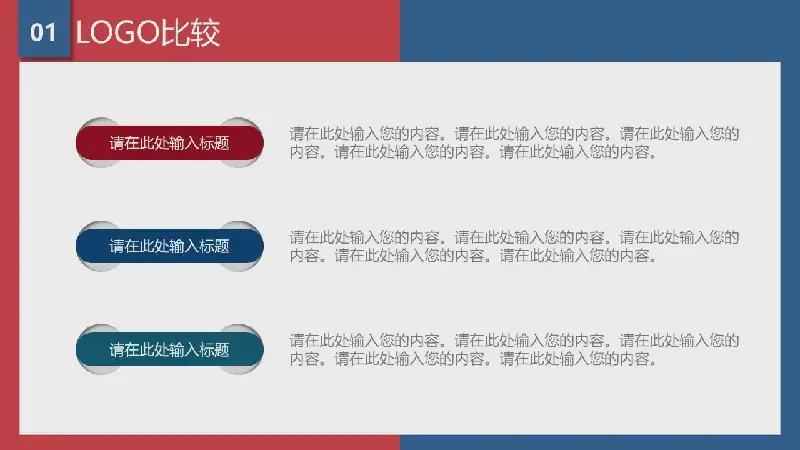 01 LOGO比较

请在此处输入标题

请在此处输入您的内容。请在此处输入您的内容。请在此处输入您的内容。请在此处输入您的内容。请在此处输入您的内容。

请在此处输入标题

请在此处输入您的内容。请在此处输入您的内容。请在此处输入您的内容。请在此处输入您的内容。请在此处输入您的内容。

请在此处输入标题

请在此处输入您的内容。请在此处输入您的内容。请在此处输入您的内容。请在此处输入您的内容。请在此处输入您的内容。